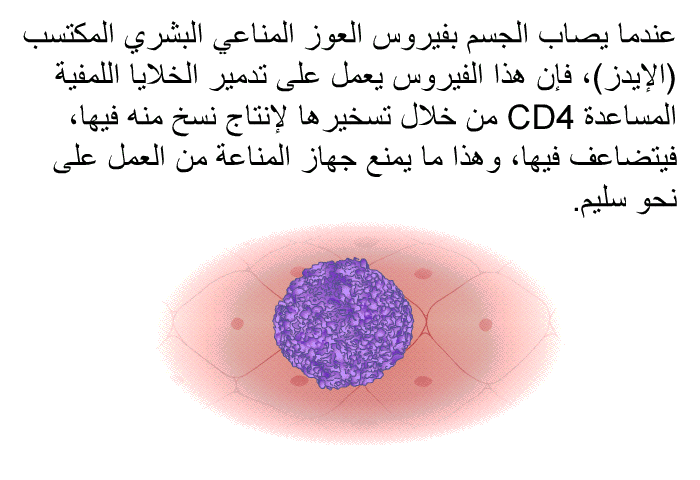 عندما يصاب الجسم بفيروس العوز المناعي البشري المكتسب (الإيدز)، فإن هذا الفيروس يعمل على تدمير الخلايا اللمفية المساعدة CD4 من خلال تسخيرها لإنتاج نسخ منه فيها، فيتضاعف فيها، وهذا ما يمنع جهاز المناعة من العمل على نحو سليم.